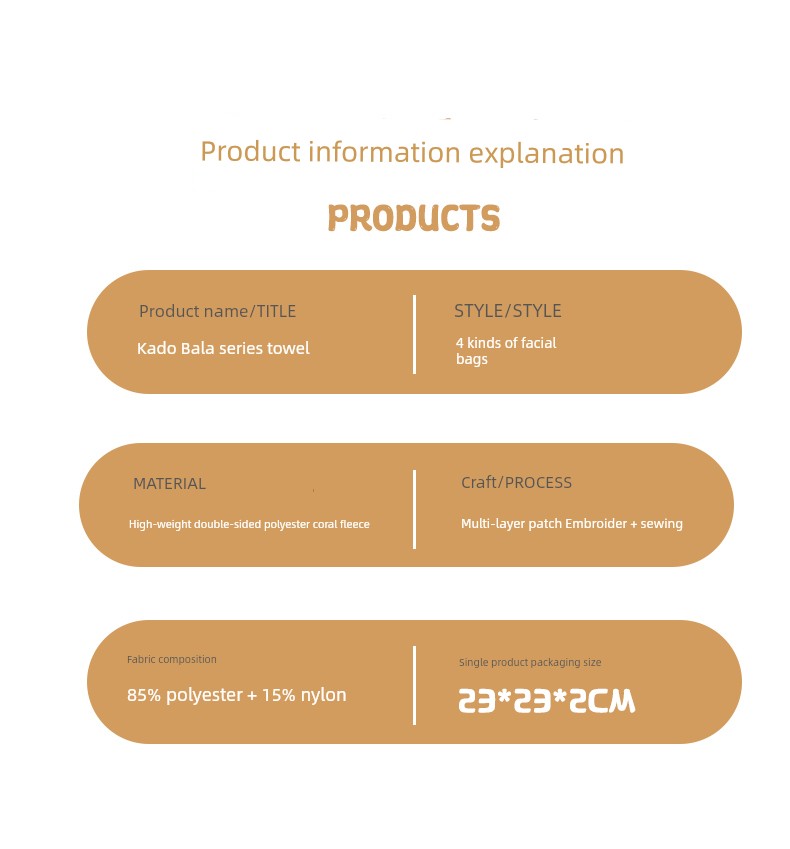 Product information explanation

PRODUCTS

Product name/TITLE

Kado Bala series towel

STYLE/STYLE

4 kinds of facial bags

MATERIAL

High-weight double-sided polyester coral fleece

Craft/PROCESS

Multi-layer patch Embroider + sewing

Fabric composition

85% polyester + 15% nylon

Single product packaging size

23*23*2CM